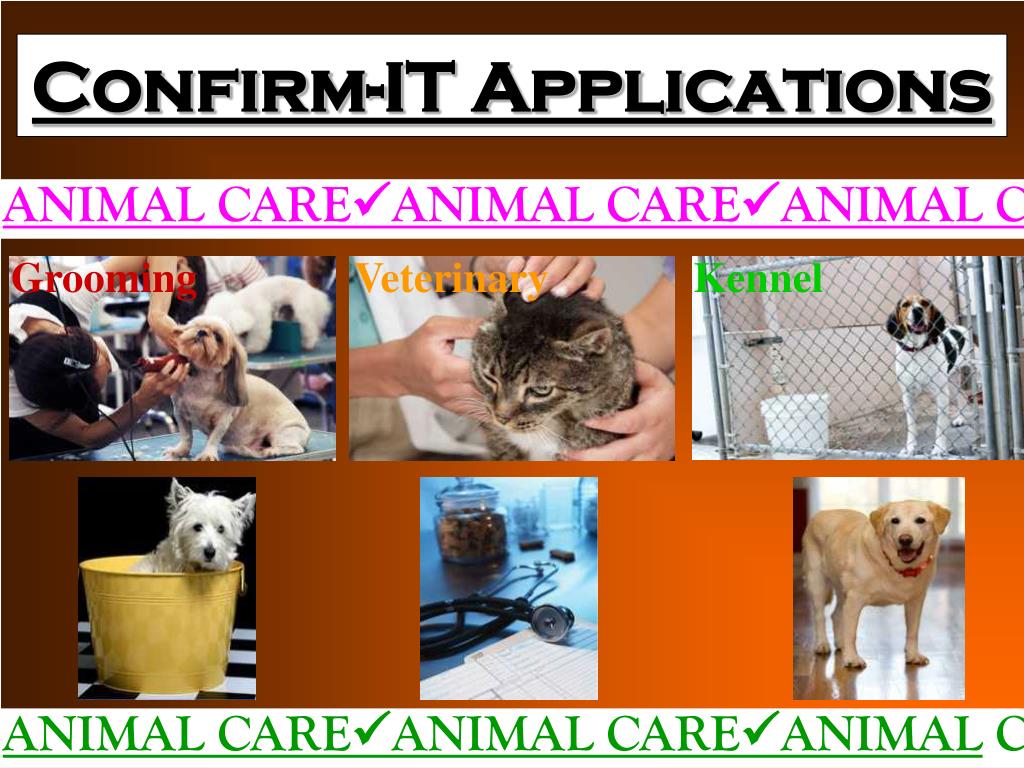 Confirm-IT Applications

ANIMAL CARE✓ANIMAL CARE✓ANIMAL C

Grooming

Veterinary

Kennel

ANIMAL CARE✓ANIMAL CARE✓ANIMAL C